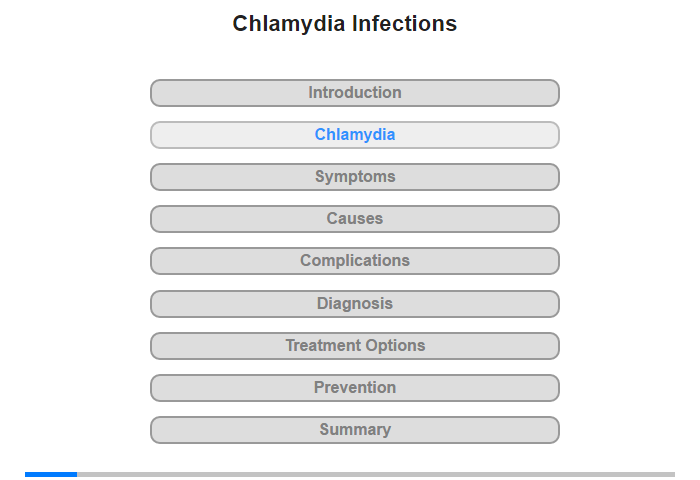 Chlamydia Infections

Introduction

Chlamydia

Symptoms

Causes

Complications

Diagnosis

Treatment Options

Prevention

Summary